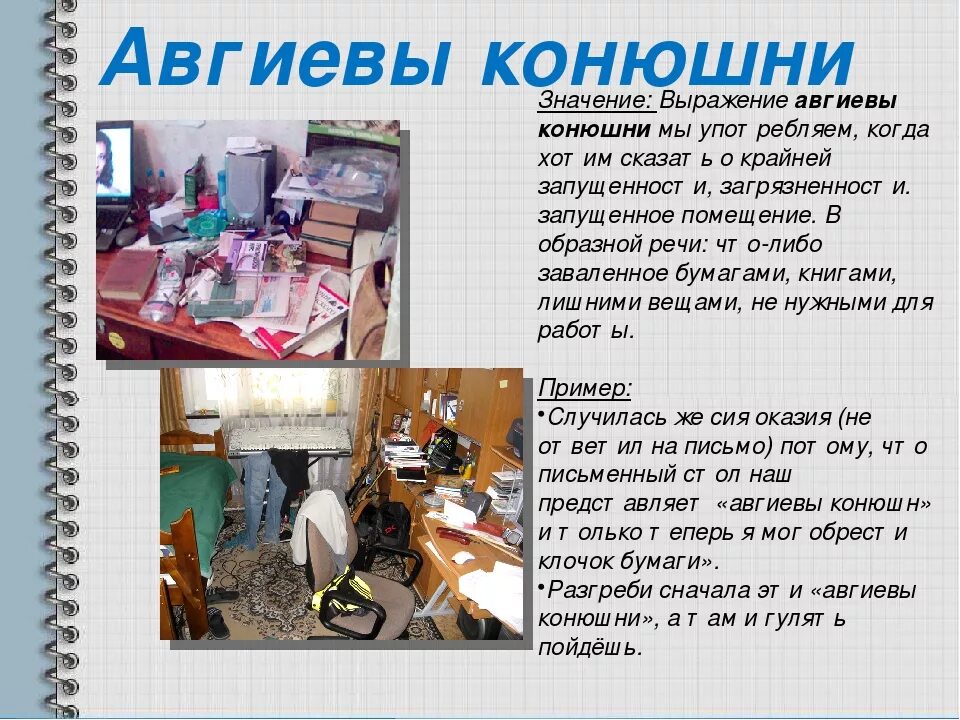 Авгиевы конюшни

Значение: Выражение авгиевы конюшни мы употребляем, когда хотим сказать о крайней запущенности, загрязненности. запущенное помещение. В образной речи: что-либо заваленное бумагами, книгами, лишними вещами, не нужными для работы.

Пример:
•Случилась же сия оказия (не ответил на письмо) потому, что письменный стол наш представляет «авгиевы конюшн» и только теперь я мог обрести клочок бумаги».
•Разгреби сначала эти «авгиевы конюшни», а там и гулять пойдёшь.